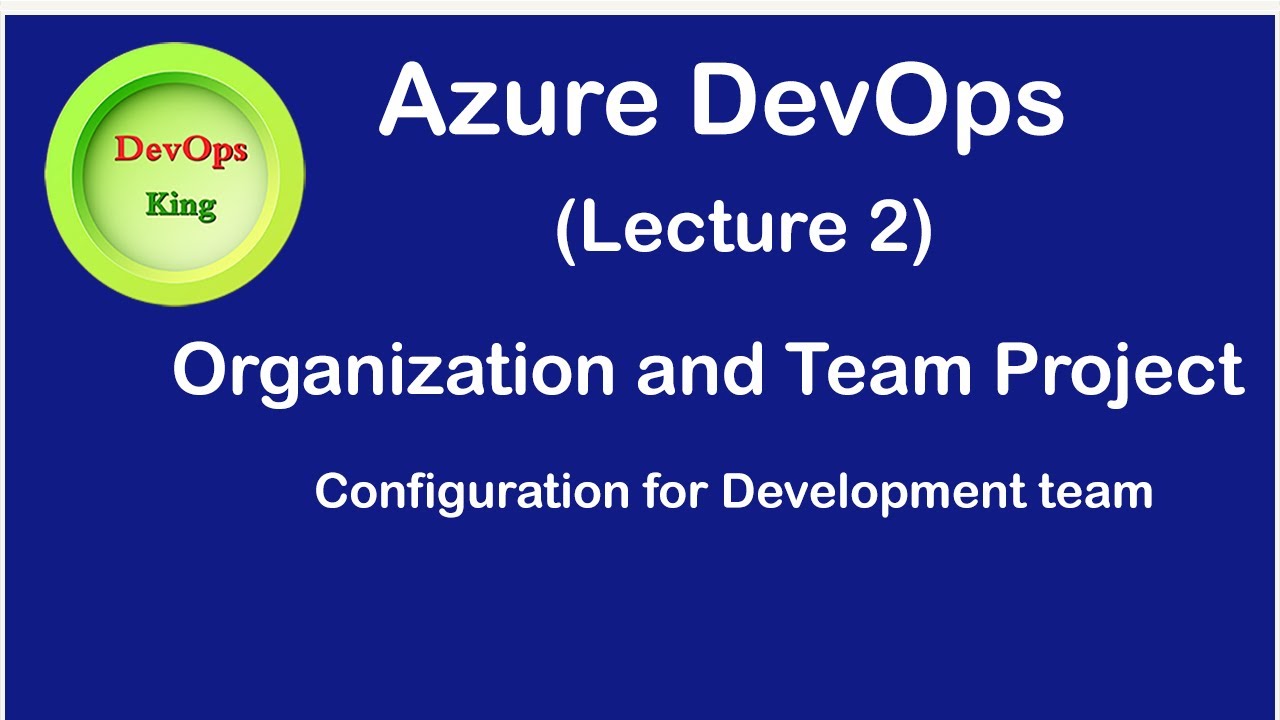 DevOps
King

Azure DevOps

(Lecture 2)

Organization and Team Project

Configuration for Development team